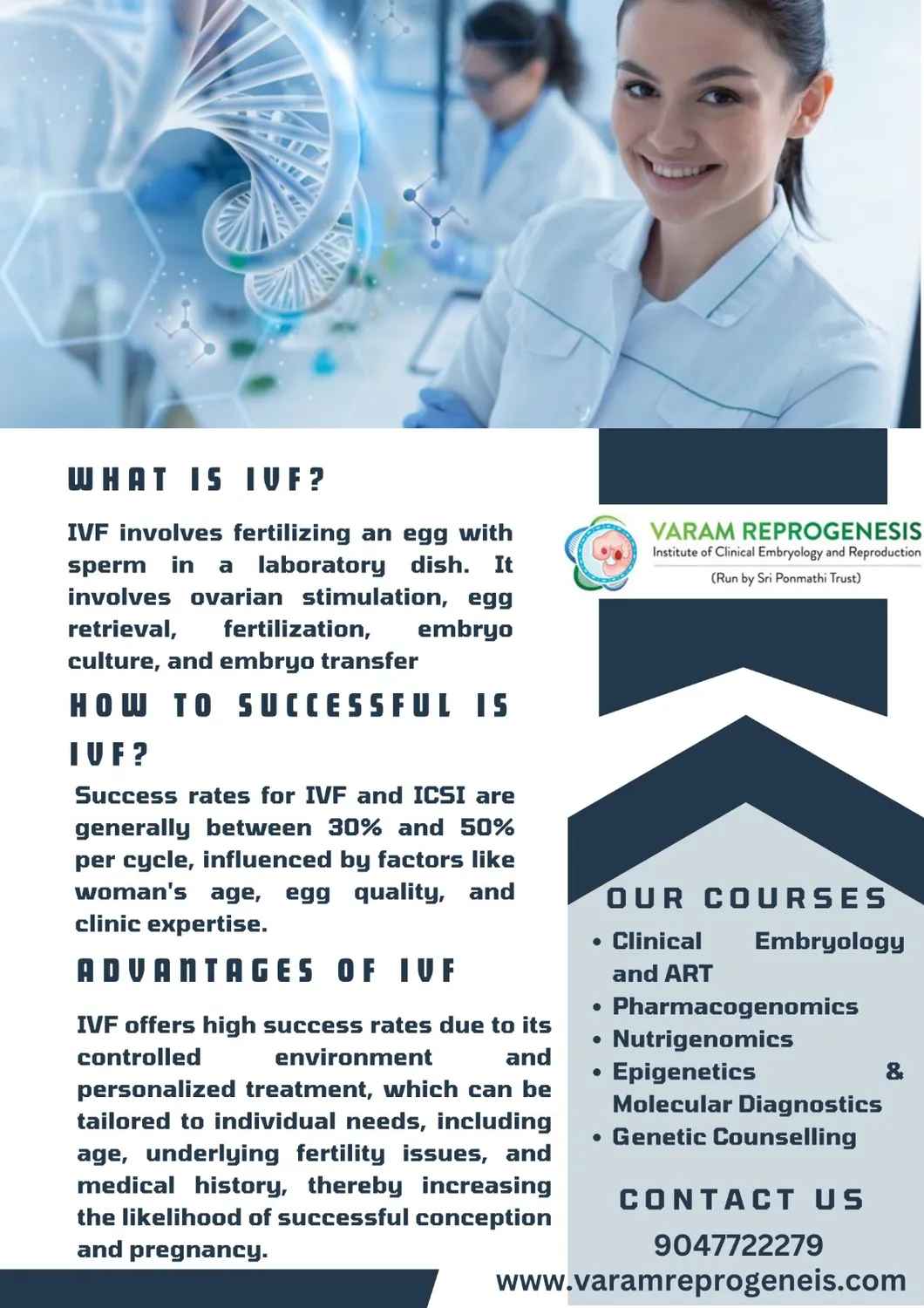 WHAT IS IVF?

IVF involves fertilizing an egg with sperm in a laboratory dish. It involves ovarian stimulation, egg retrieval, fertilization, embryo culture, and embryo transfer

HOW TO SUCCESSFUL IS IVF?

Success rates for IVF and ICSI are generally between 30% and 50% per cycle, influenced by factors like woman's age, egg quality, and clinic expertise.

ADVANTAGES OF IVF

IVF offers high success rates due to its controlled environment and personalized treatment, which can be tailored to individual needs, including age, underlying fertility issues, and medical history, thereby increasing the likelihood of successful conception and pregnancy.

VARAM REPROGENESIS
Institute of Clinical Embryology and Reproduction
(Run by Sri Ponmathi Trust)

OUR COURSES

• Clinical Embryology and ART
• Pharmacogenomics
• Nutrigenomics
• Epigenetics & Molecular Diagnostics
• Genetic Counselling

CONTACT US
9047722279
www.varamreprogeneis.com